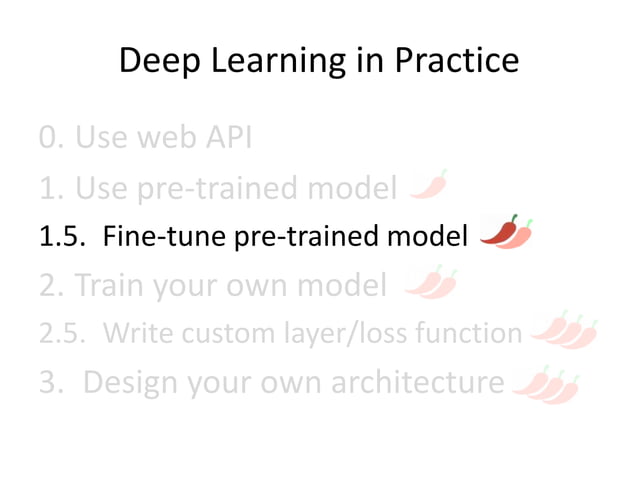 Deep Learning in Practice

0. Use web API
1. Use pre-trained model
1.5. Fine-tune pre-trained model
2. Train your own model
2.5. Write custom layer/loss function
3. Design your own architecture